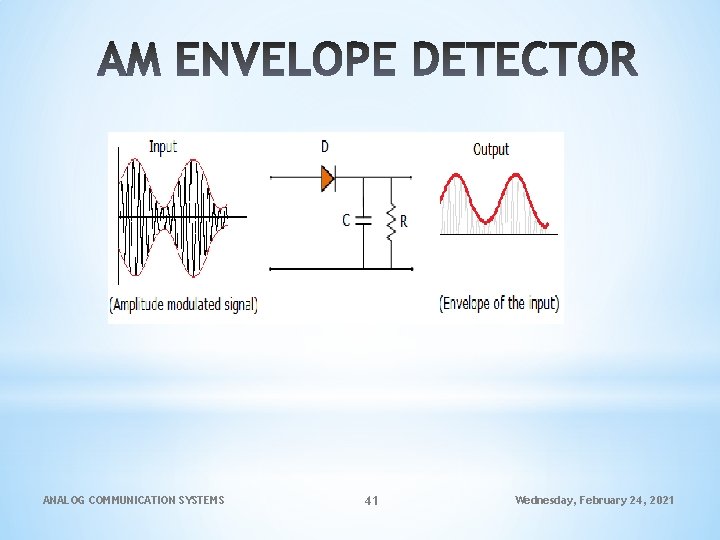 AM ENVELOPE DETECTOR

Input

D

Output

C

R

(Amplitude modulated signal)

(Envelope of the input)

ANALOG COMMUNICATION SYSTEMS

41

Wednesday, February 24, 2021